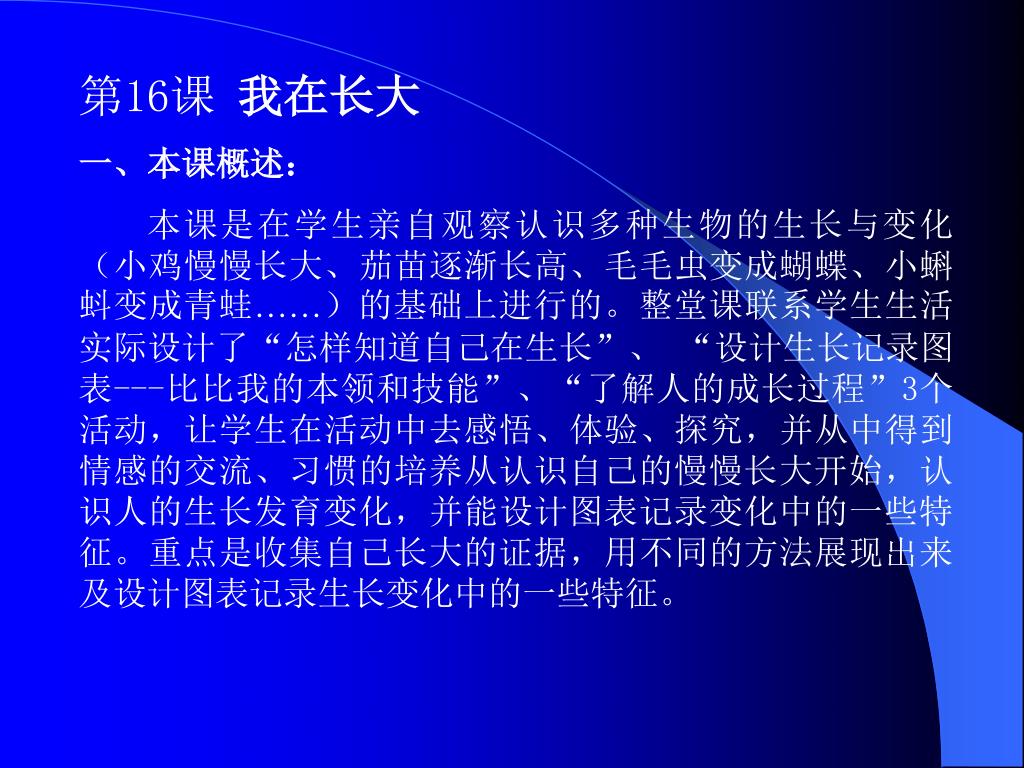 第16课 我在长大

一、本课概述：

本课是在学生亲自观察认识多种生物的生长与变化（小鸡慢慢长大、茄苗逐渐长高、毛毛虫变成蝴蝶、小蝌蚪变成青蛙......）的基础上进行的。整堂课联系学生生活实际设计了“怎样知道自己在生长”、“设计生长记录图表---比比我的本领和技能”、“了解人的成长过程”3个活动，让学生在活动中去感悟、体验、探究，并从中得到情感的交流、习惯的培养从认识自己的慢慢长大开始，认识人的生长发育变化，并能设计图表记录变化中的一些特征。重点是收集自己长大的证据，用不同的方法展现出来及设计图表记录生长变化中的一些特征。